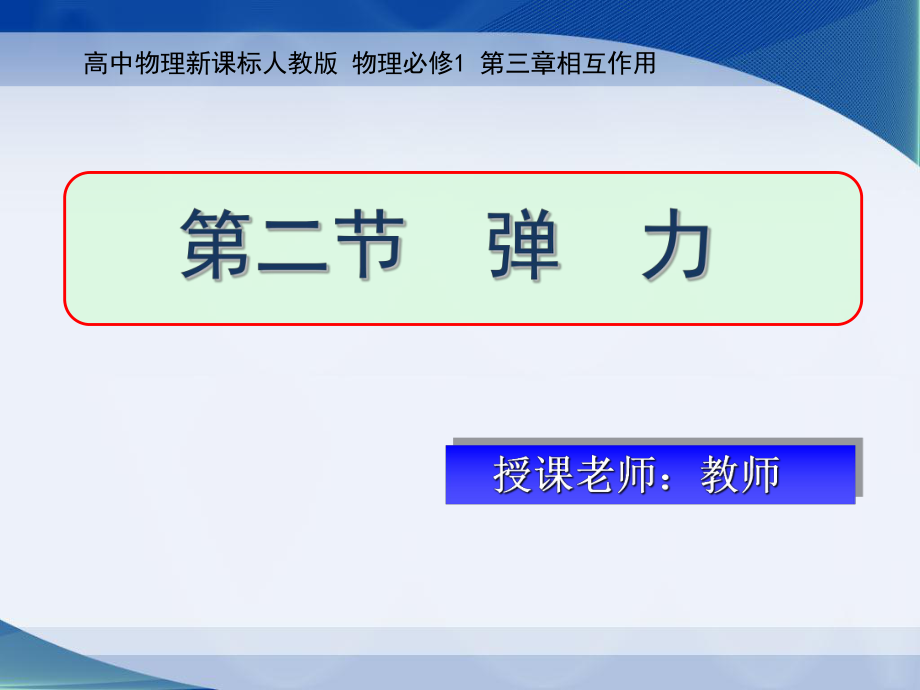 高中物理新课标人教版 物理必修1 第三章相互作用

第二节 弹 力

授课老师：教师